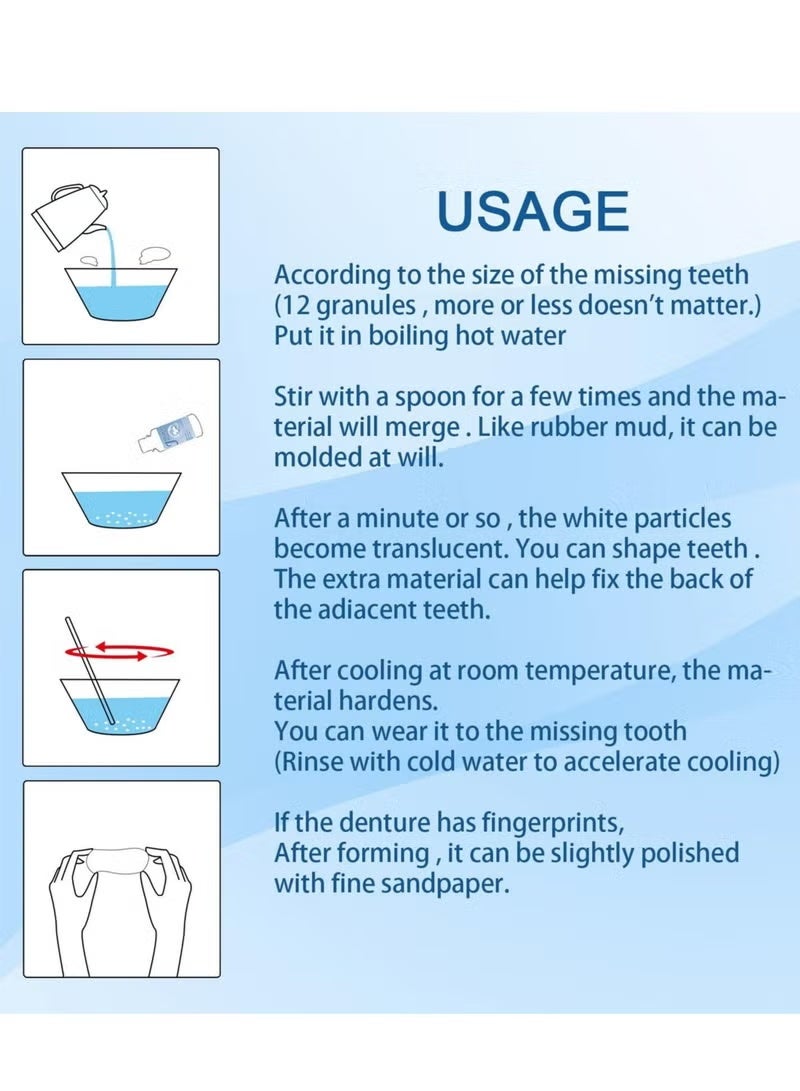 USAGE

According to the size of the missing teeth (12 granules , more or less doesn't matter.) Put it in boiling hot water

Stir with a spoon for a few times and the material will merge . Like rubber mud, it can be molded at will.

After a minute or so , the white particles become translucent. You can shape teeth . The extra material can help fix the back of the adiacent teeth.

After cooling at room temperature, the material hardens.
You can wear it to the missing tooth
(Rinse with cold water to accelerate cooling)

If the denture has fingerprints,
After forming , it can be slightly polished with fine sandpaper.